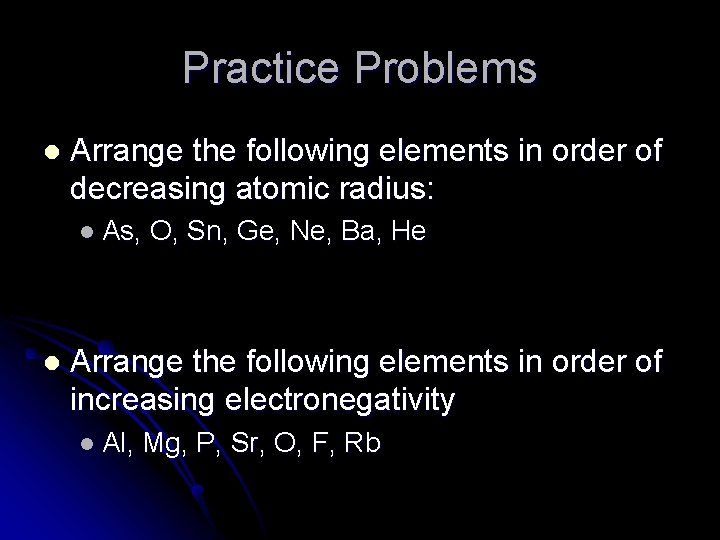 Practice Problems

Arrange the following elements in order of decreasing atomic radius:

As, O, Sn, Ge, Ne, Ba, He

Arrange the following elements in order of increasing electronegativity

Al, Mg, P, Sr, O, F, Rb